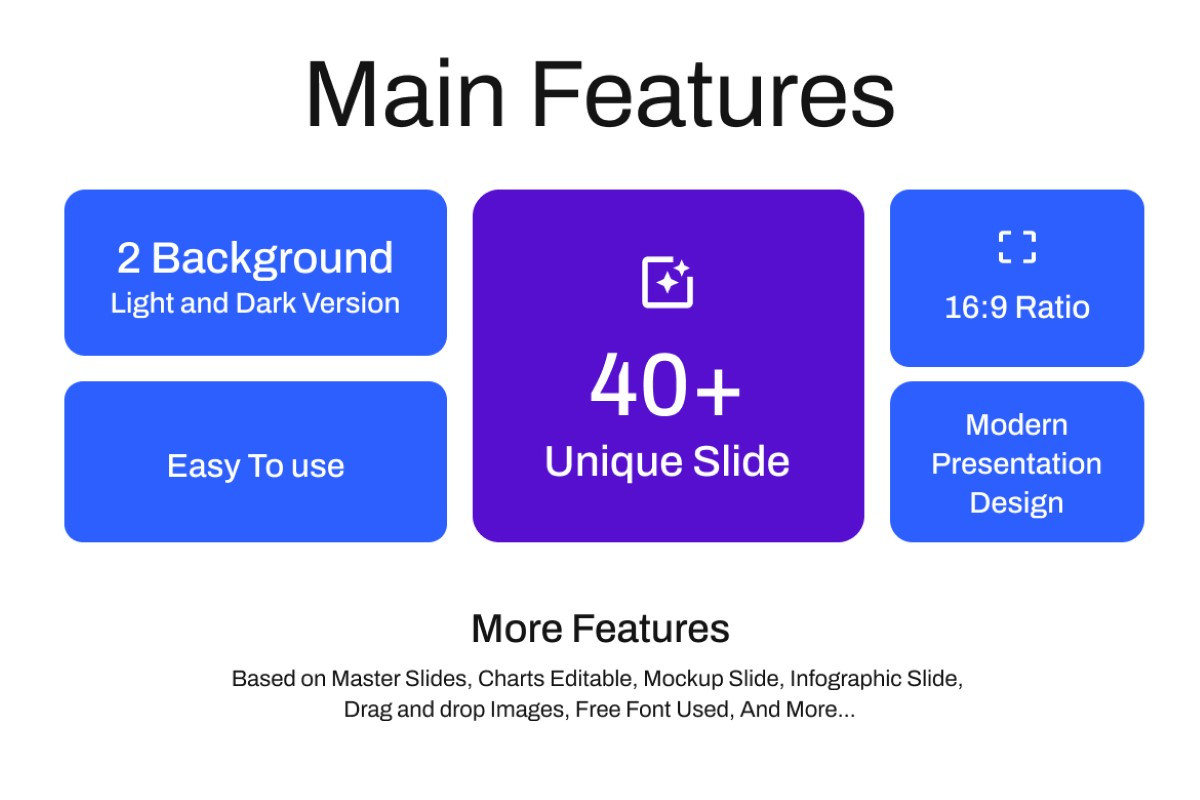 Main Features

2 Background
Light and Dark Version

Easy To use

40+
Unique Slide

16:9 Ratio

Modern Presentation Design

More Features

Based on Master Slides, Charts Editable, Mockup Slide, Infographic Slide, Drag and drop Images, Free Font Used, And More...